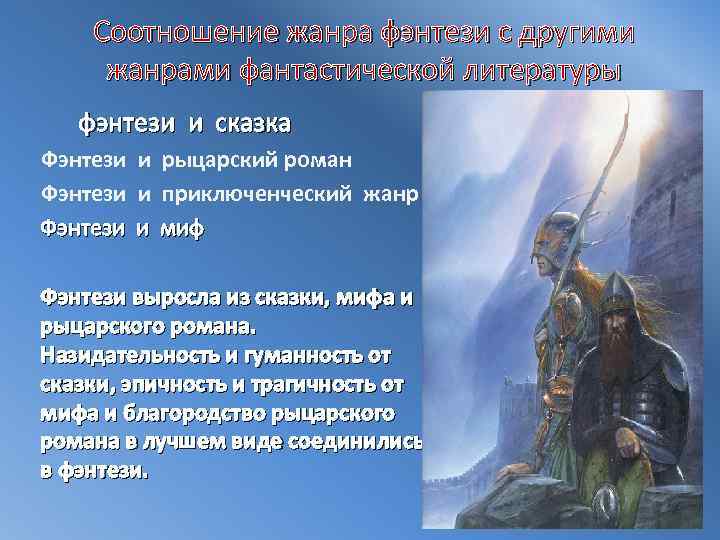 Соотношение жанра фэнтези с другими жанрами фантастической литературы

фэнтези и сказка

Фэнтези и рыцарский роман

Фэнтези и приключенческий жанр

Фэнтези и миф

Фэнтези выросла из сказки, мифа и рыцарского романа. Назидательность и гуманность от сказки, эпичность и трагичность от мифа и благородство рыцарского романа в лучшем виде соединились в фэнтези.